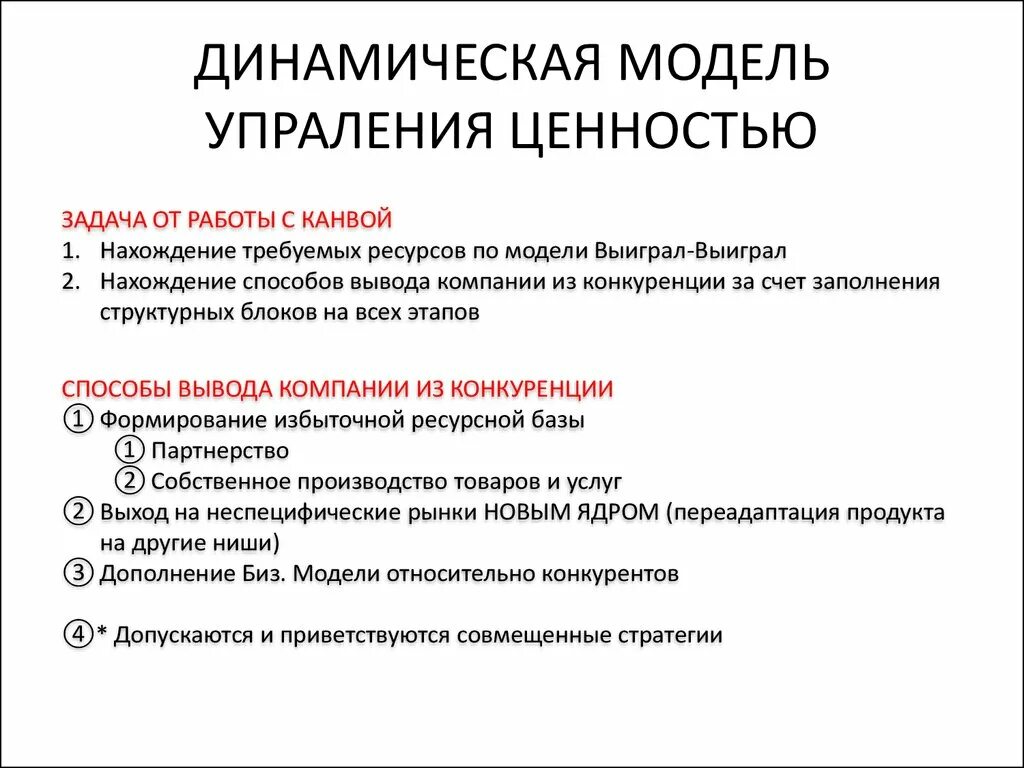 ДИНАМИЧЕСКАЯ МОДЕЛЬ УПРАЛЕНИЯ ЦЕННОСТЬЮ

ЗАДАЧА ОТ РАБОТЫ С КАНВОЙ
1. Нахождение требуемых ресурсов по модели Выиграл-Выиграл
2. Нахождение способов вывода компании из конкуренции за счет заполнения структурных блоков на всех этапов

СПОСОБЫ ВЫВОДА КОМПАНИИ ИЗ КОНКУРЕНЦИИ
① Формирование избыточной ресурсной базы
① Партнерство
② Собственное производство товаров и услуг
② Выход на неспецифические рынки НОВЫМ ЯДРОМ (переадаптация продукта на другие ниши)
③ Дополнение Биз. Модели относительно конкурентов

④* Допускаются и приветствуются совмещенные стратегии